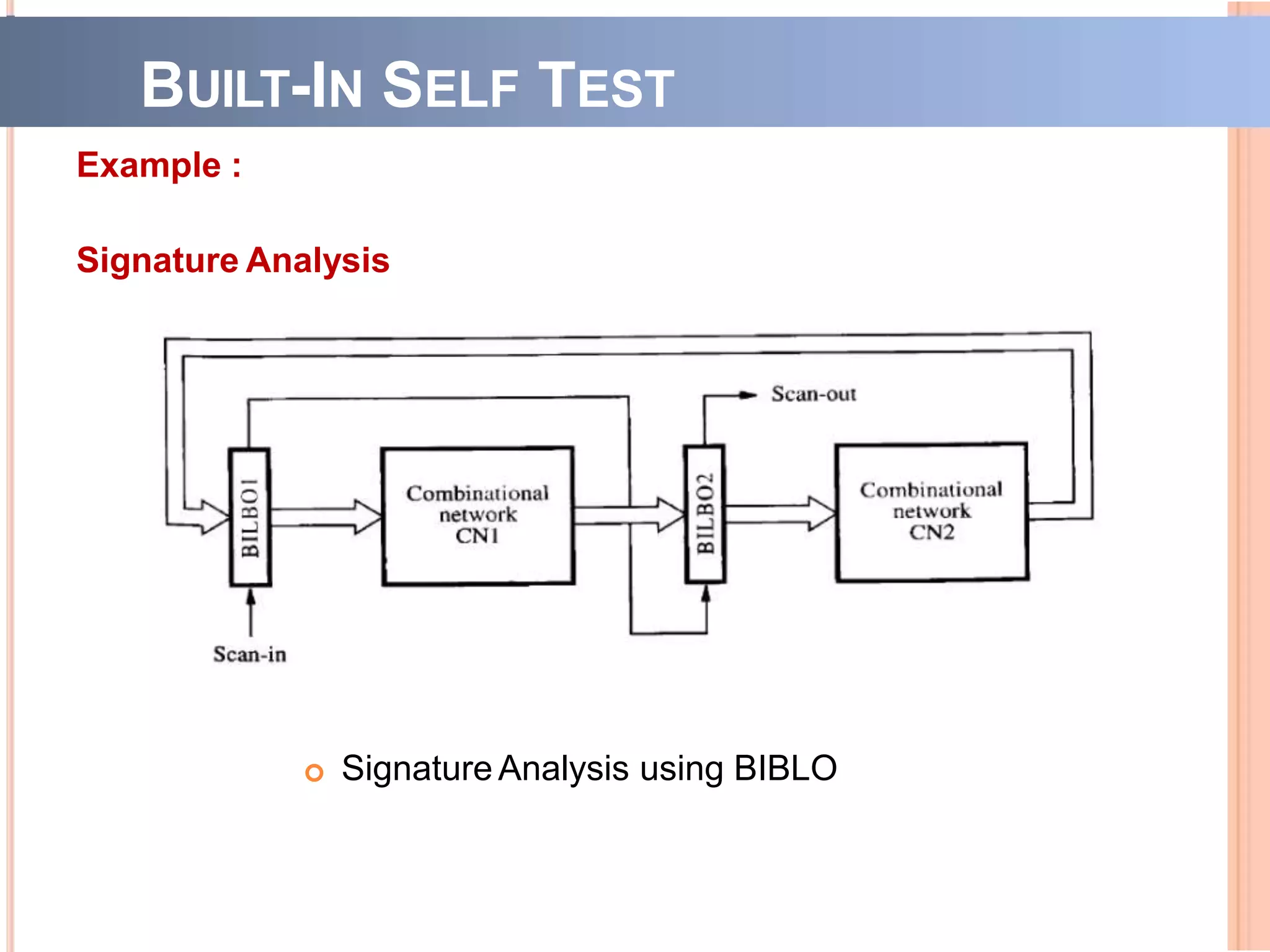 BUILT-IN SELF TEST

Example :

Signature Analysis

Scan-out

BILBO1

Combinational network CN1

BILBO2

Combinational network CN2

Scan-in

Signature Analysis using BIBLO